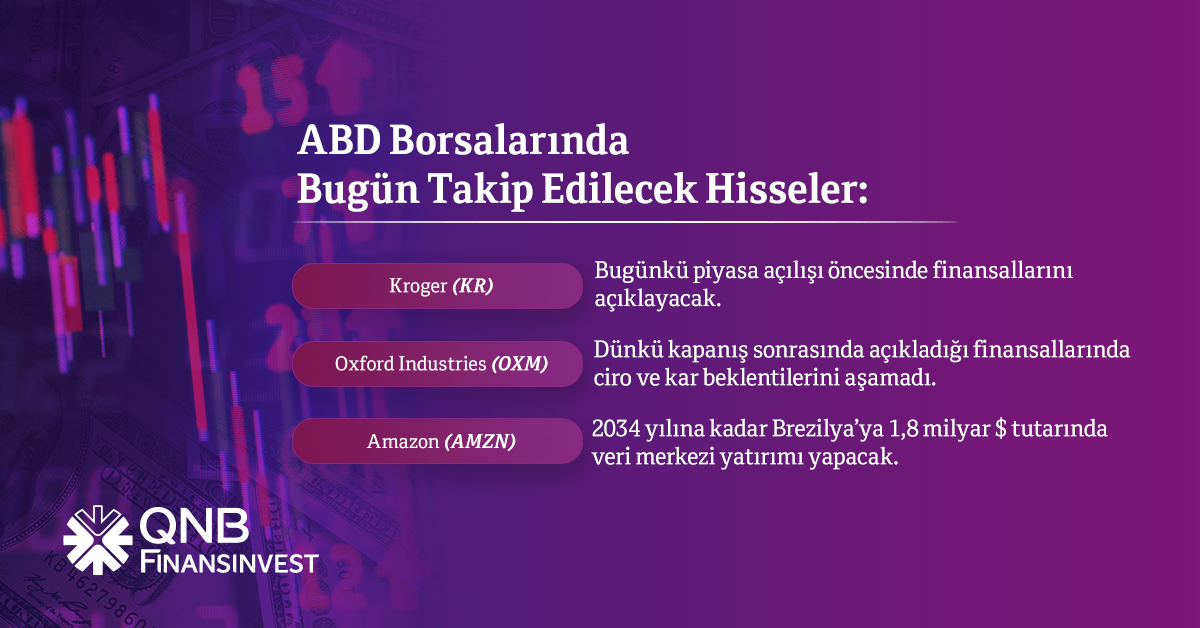 ABD Borsalarında
Bugün Takip Edilecek Hisseler:

Kroger (KR)
Bugünkü piyasa açılışı öncesinde finansallarını açıklayacak.

Oxford Industries (OXM)
Dünkü kapanış sonrasında açıkladığı finansallarında ciro ve kar beklentilerini aşamadı.

Amazon (AMZN)
2034 yılına kadar Brezilya'ya 1,8 milyar $ tutarında veri merkezi yatırımı yapacak.

QNB
FINANSINVEST